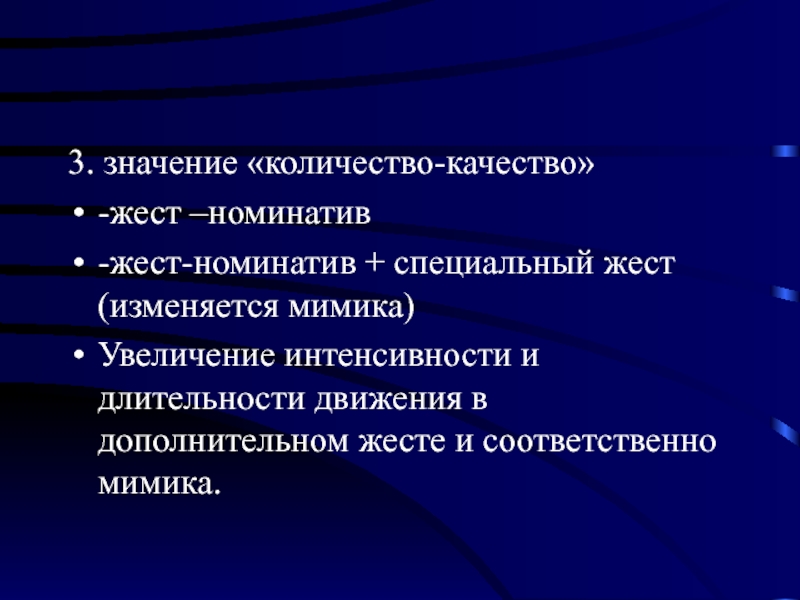 3. значение «количество-качество»

• -жест –номинатив

• -жест-номинатив + специальный жест (изменяется мимика)

• Увеличение интенсивности и длительности движения в дополнительном жесте и соответственно мимика.